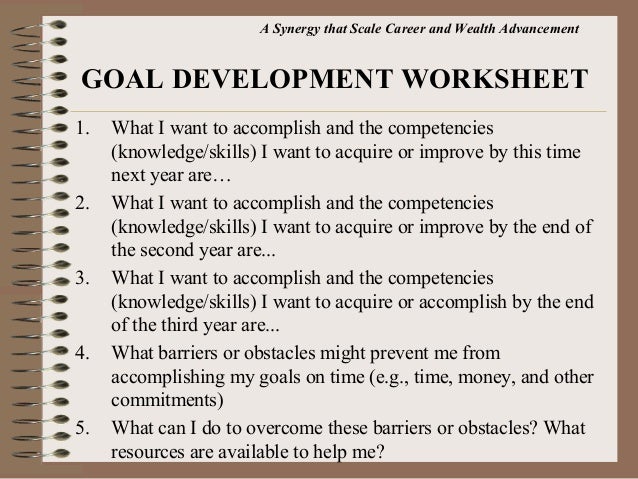 A Synergy that Scale Career and Wealth Advancement

GOAL DEVELOPMENT WORKSHEET

1. What I want to accomplish and the competencies (knowledge/skills) I want to acquire or improve by this time next year are…
2. What I want to accomplish and the competencies (knowledge/skills) I want to acquire or improve by the end of the second year are...
3. What I want to accomplish and the competencies (knowledge/skills) I want to acquire or accomplish by the end of the third year are...
4. What barriers or obstacles might prevent me from accomplishing my goals on time (e.g., time, money, and other commitments)
5. What can I do to overcome these barriers or obstacles? What resources are available to help me?